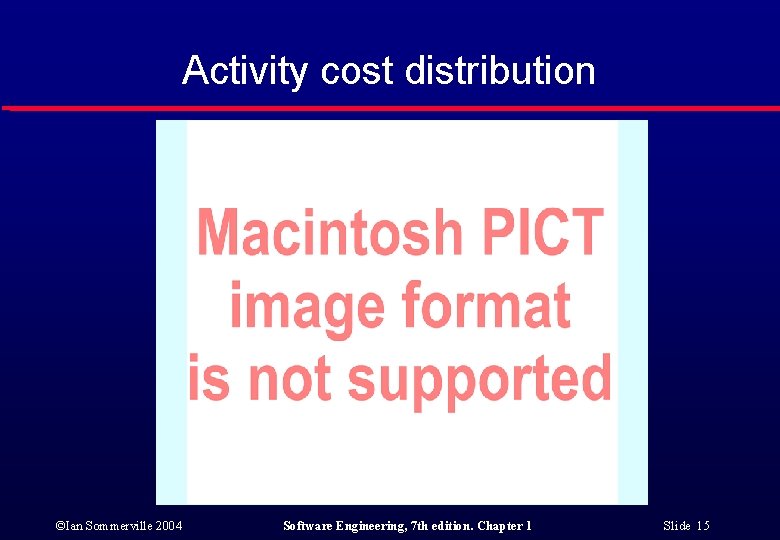 Activity cost distribution

Macintosh PICT image format is not supported

©Ian Sommerville 2004

Software Engineering, 7th edition. Chapter 1

Slide 15